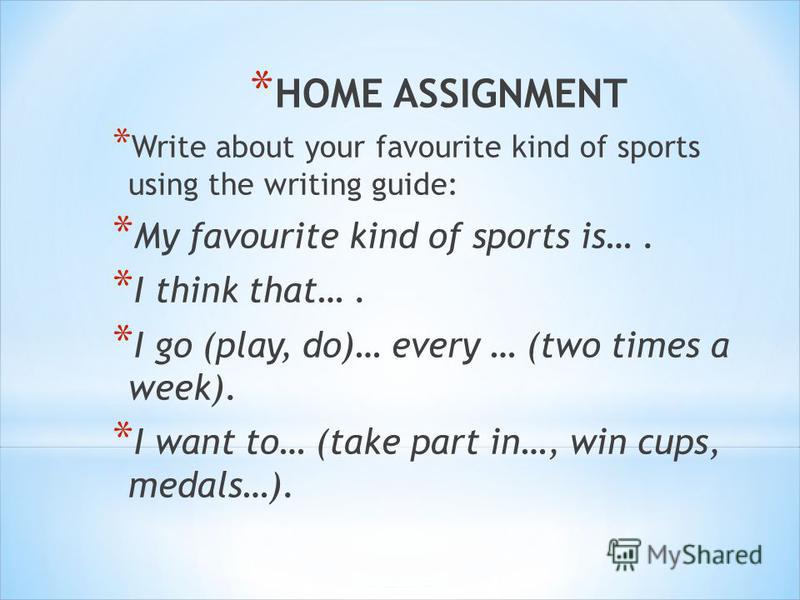 * HOME ASSIGNMENT

* Write about your favourite kind of sports using the writing guide:

* My favourite kind of sports is… .

* I think that… .

* I go (play, do)… every … (two times a week).

* I want to… (take part in…, win cups, medals…).

MyShared